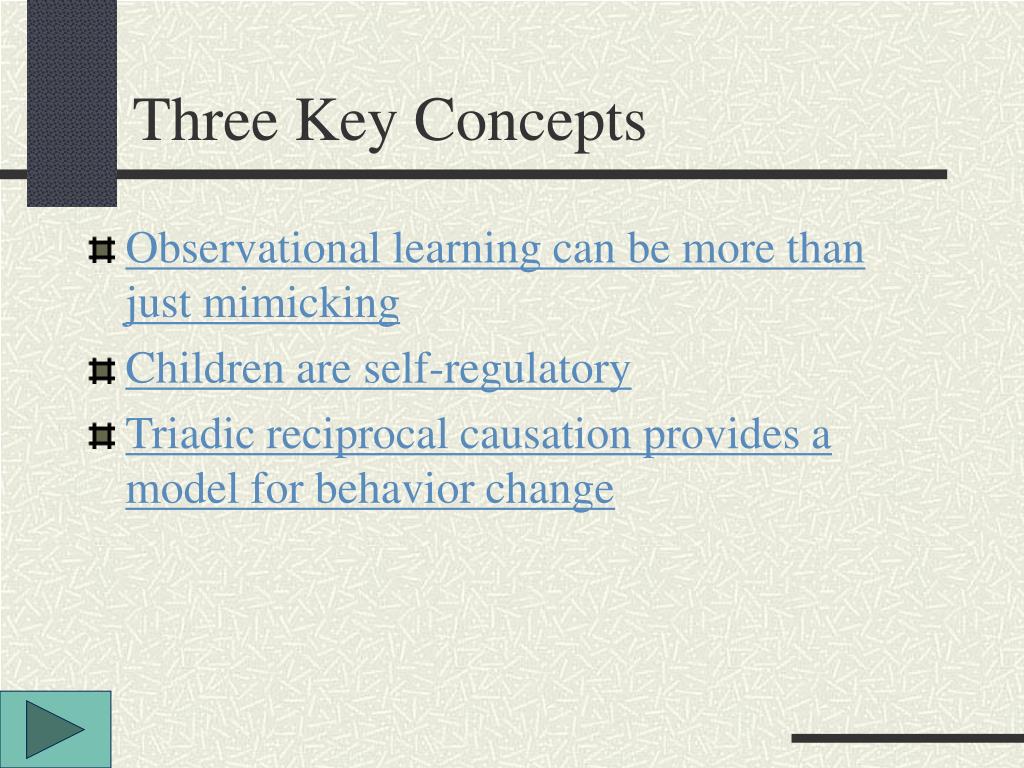 Three Key Concepts

Observational learning can be more than just mimicking

Children are self-regulatory

Triadic reciprocal causation provides a model for behavior change